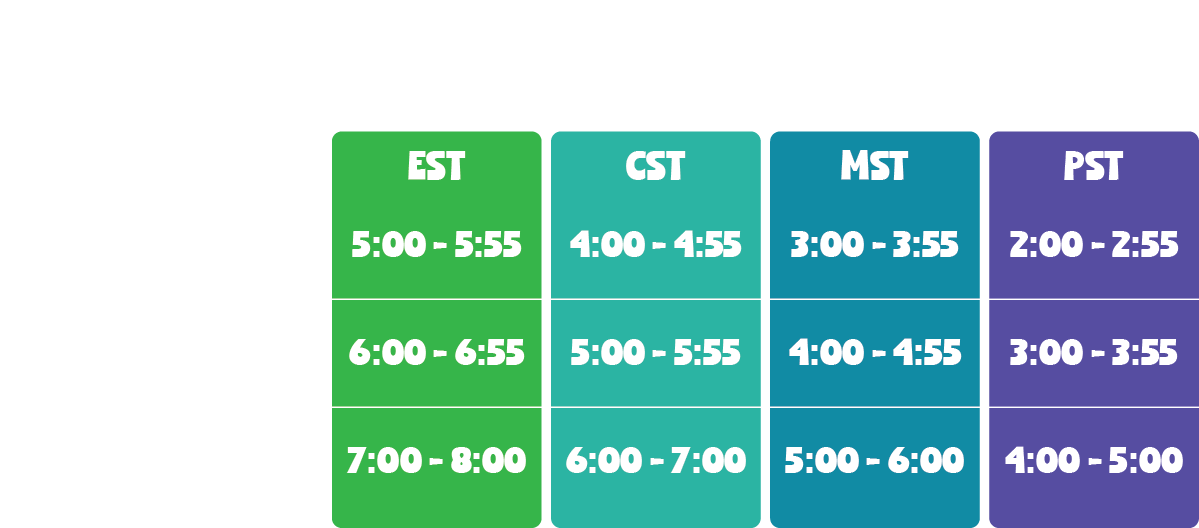 | EST | CST | MST | PST |
|---|---|---|---|
| 5:00 - 5:55 | 4:00 - 4:55 | 3:00 - 3:55 | 2:00 - 2:55 |
| 6:00 - 6:55 | 5:00 - 5:55 | 4:00 - 4:55 | 3:00 - 3:55 |
| 7:00 - 8:00 | 6:00 - 7:00 | 5:00 - 6:00 | 4:00 - 5:00 |